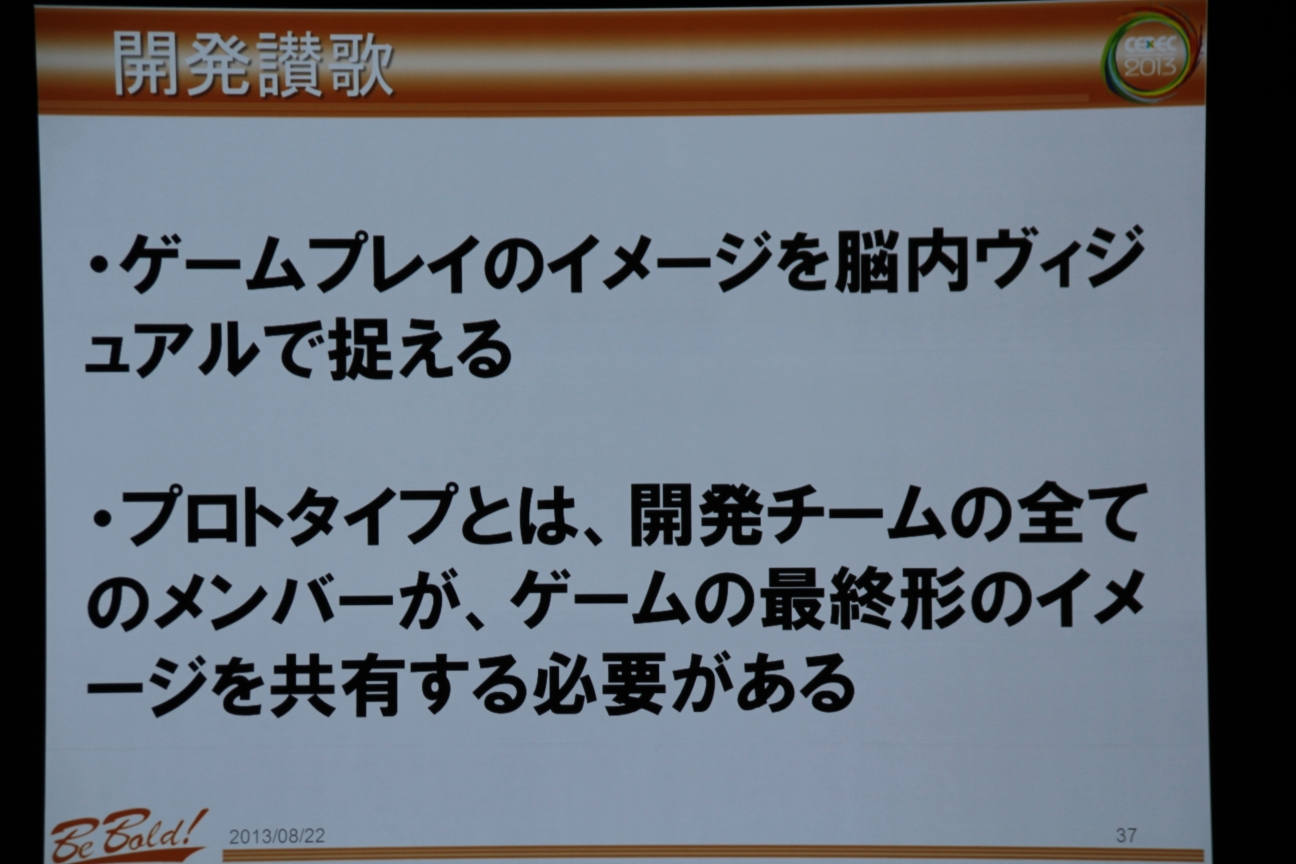 開発讃歌

CEDEC 2013

・ゲームプレイのイメージを脳内ヴィジュアルで捉える

・プロトタイプとは、開発チームの全てのメンバーが、ゲームの最終形のイメージを共有する必要がある

Be Bold!

2013/08/22

37